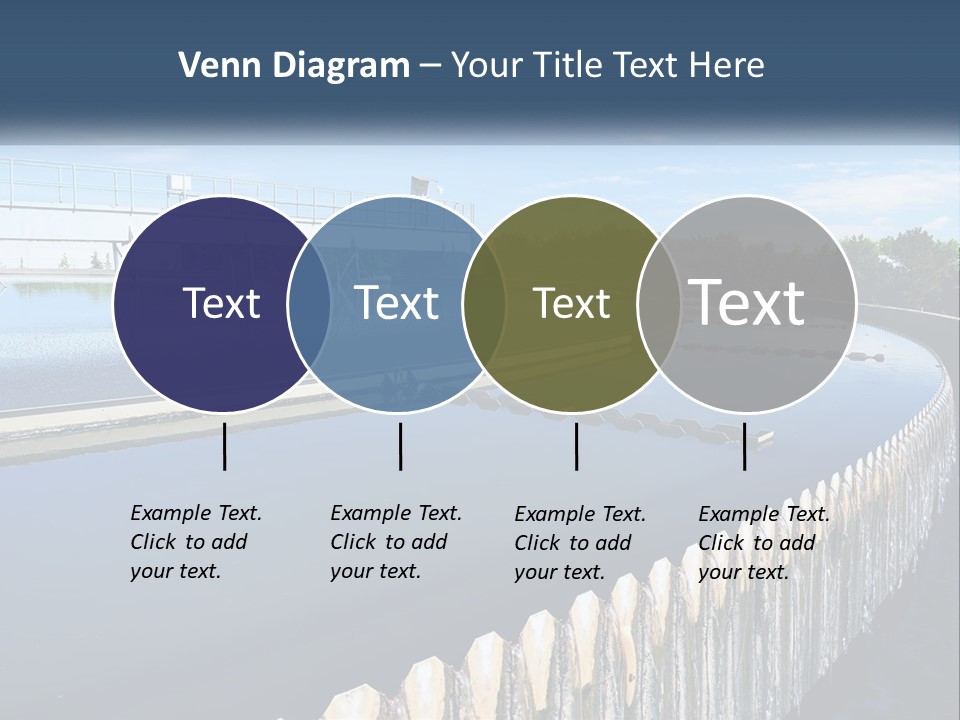 Venn Diagram – Your Title Text Here

Text

Text

Text

Text

Example Text. Click to add your text.

Example Text. Click to add your text.

Example Text. Click to add your text.

Example Text. Click to add your text.